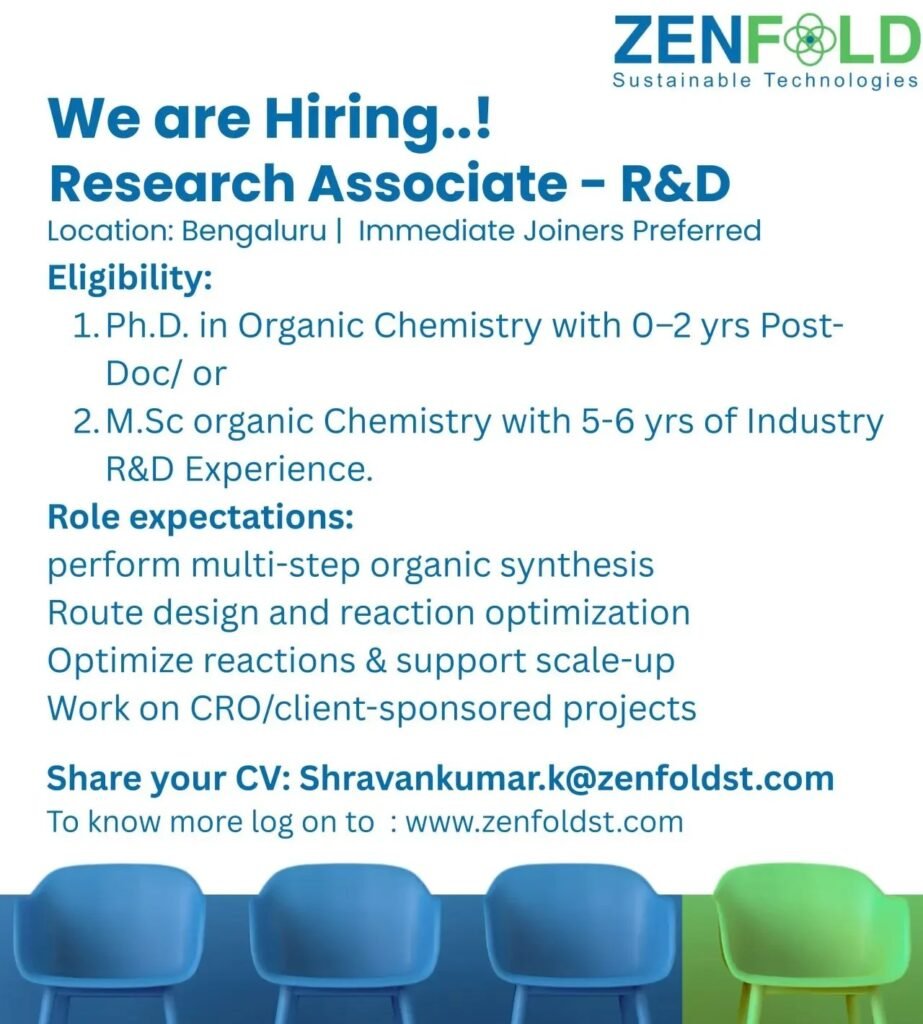 ZENFOLD
Sustainable Technologies

We are Hiring..!
Research Associate - R&D
Location: Bengaluru | Immediate Joiners Preferred

Eligibility:
1. Ph.D. in Organic Chemistry with 0–2 yrs Post-Doc/ or
2. M.Sc organic Chemistry with 5-6 yrs of Industry R&D Experience.

Role expectations:
perform multi-step organic synthesis
Route design and reaction optimization
Optimize reactions & support scale-up
Work on CRO/client-sponsored projects

Share your CV: Shravankumar.k@zenfoldst.com
To know more log on to : www.zenfoldst.com